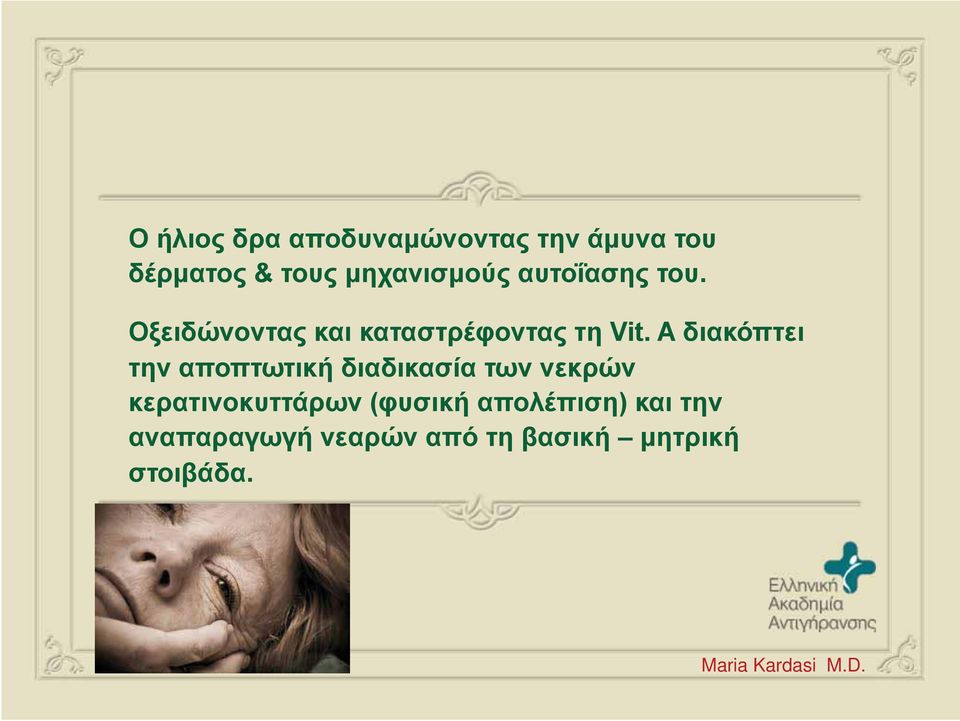 Ο ήλιος δρα αποδυναμώνοντας την άμυνα του δέρματος & τους μηχανισμούς αυτοΐασης του.

Οξειδώνοντας και καταστρέφοντας τη Vit. A διακόπτει την αποπτωτική διαδικασία των νεκρών κερατινοκυττάρων (φυσική απολέπιση) και την αναπαραγωγή νεαρών από τη βασική – μητρική στοιβάδα.

Ελληνική Ακαδημία Αντιγήρανσης

Maria Kardasi M.D.